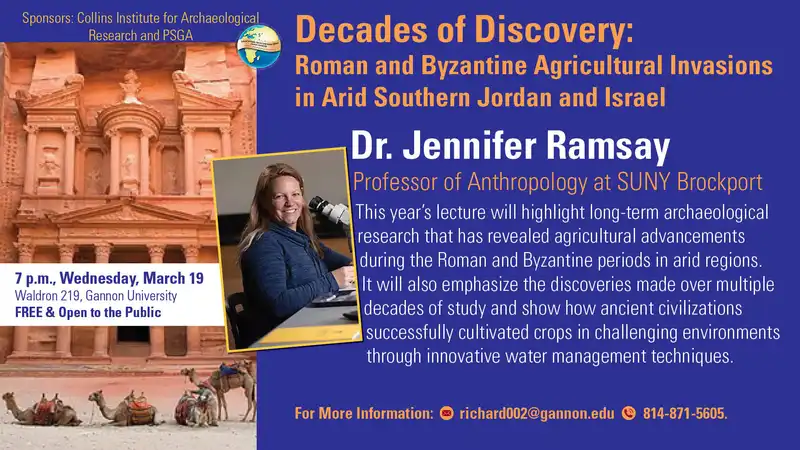 Sponsors: Collins Institute for Archaeological Research and PSGA

Decades of Discovery: Roman and Byzantine Agricultural Invasions in Arid Southern Jordan and Israel

Dr. Jennifer Ramsay

Professor of Anthropology at SUNY Brockport

This year's lecture will highlight long-term archaeological research that has revealed agricultural advancements during the Roman and Byzantine periods in arid regions. It will also emphasize the discoveries made over multiple decades of study and show how ancient civilizations successfully cultivated crops in challenging environments through innovative water management techniques.

7 p.m., Wednesday, March 19
Waldron 219, Gannon University
FREE & Open to the Public

For More Information: richard002@gannon.edu 814-871-5605.